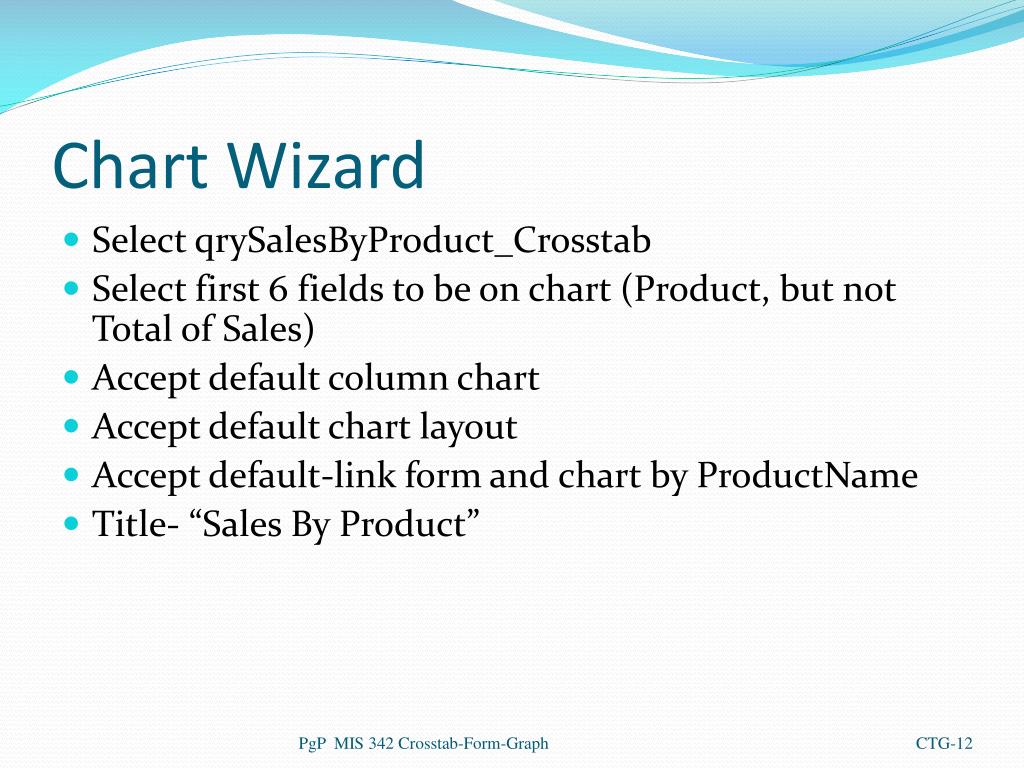 Chart Wizard

- Select qrySalesByProduct_Crosstab
- Select first 6 fields to be on chart (Product, but not Total of Sales)
- Accept default column chart
- Accept default chart layout
- Accept default-link form and chart by ProductName
- Title- “Sales By Product”

PgP MIS 342 Crosstab-Form-Graph

CTG-12